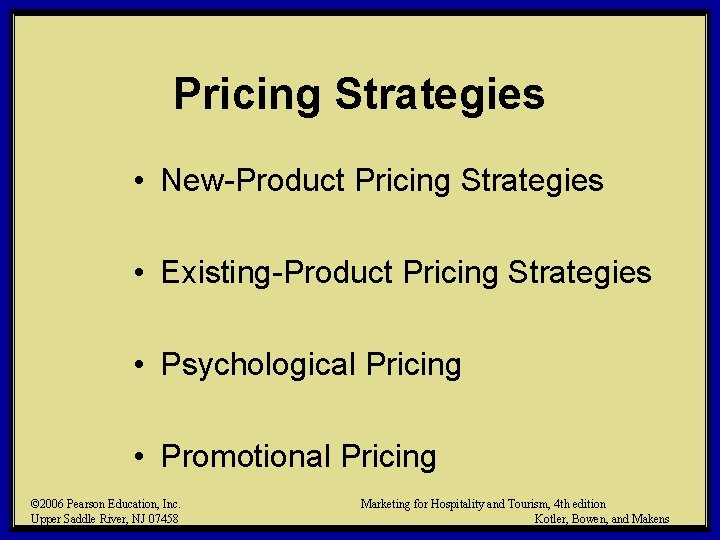 Pricing Strategies

• New-Product Pricing Strategies

• Existing-Product Pricing Strategies

• Psychological Pricing

• Promotional Pricing

©2006 Pearson Education, Inc.
Upper Saddle River, NJ 07458

Marketing for Hospitality and Tourism, 4th edition
Kotler, Bowen, and Makens